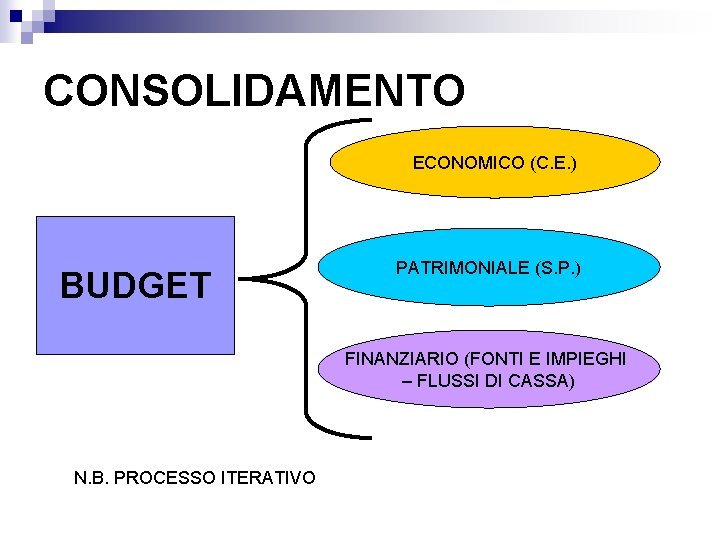 CONSOLIDAMENTO

BUDGET

ECONOMICO (C.E.)

PATRIMONIALE (S.P.)

FINANZIARIO (FONTI E IMPIEGHI – FLUSSI DI CASSA)

N.B. PROCESSO ITERATIVO